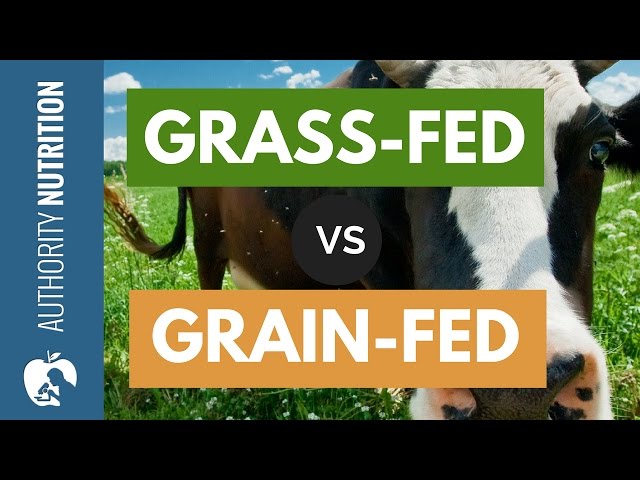 AUTHORITY NUTRITION

GRASS-FED

VS

GRAIN-FED